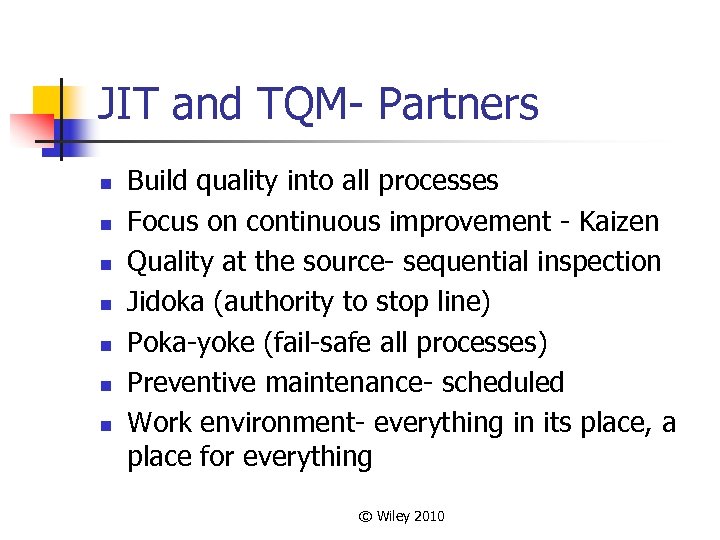 JIT and TQM- Partners

- Build quality into all processes
- Focus on continuous improvement - Kaizen
- Quality at the source- sequential inspection
- Jidoka (authority to stop line)
- Poka-yoke (fail-safe all processes)
- Preventive maintenance- scheduled
- Work environment- everything in its place, a place for everything

© Wiley 2010